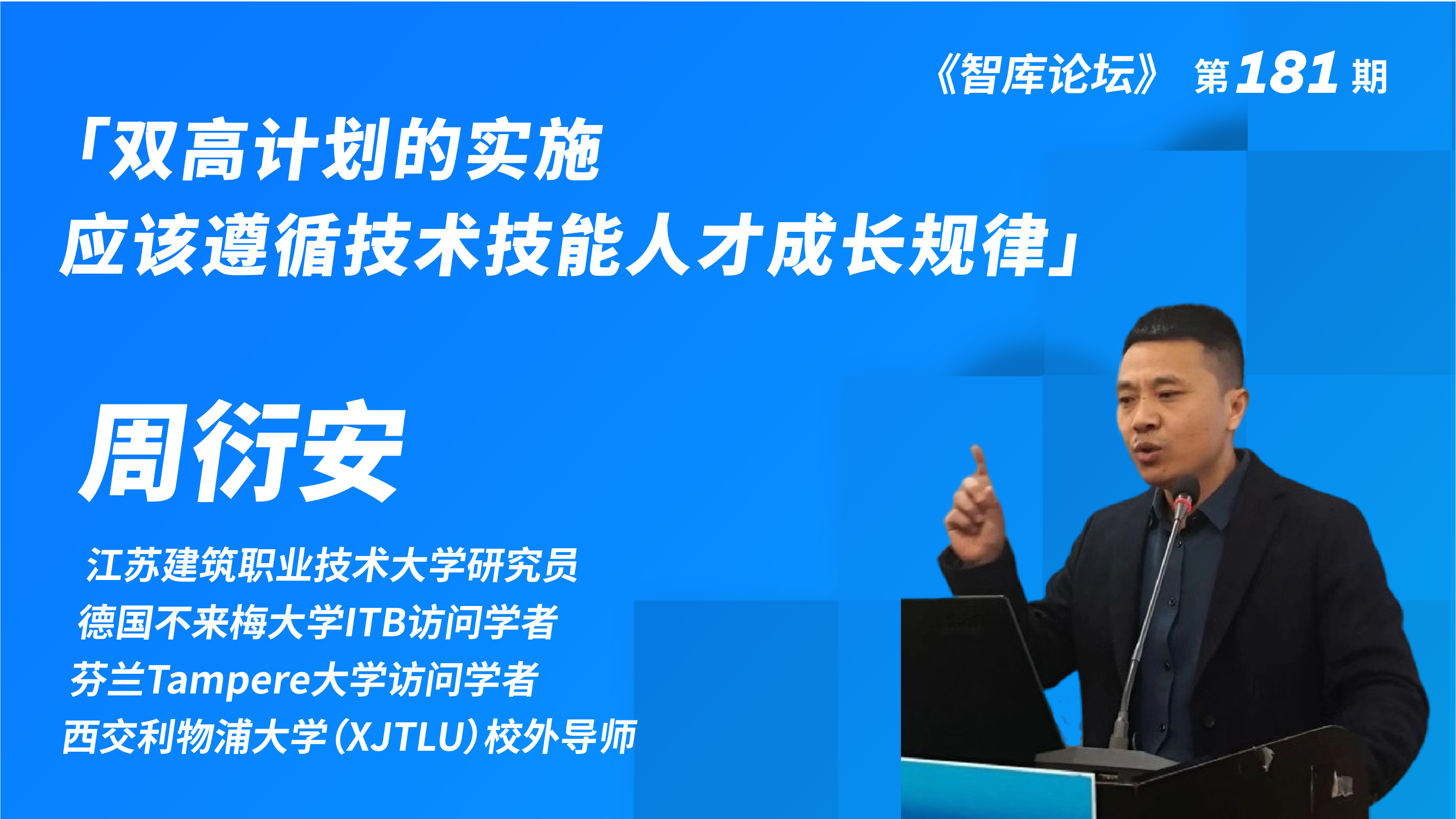 《智库论坛》 第181期

「双高计划的实施
应该遵循技术技能人才成长规律」

周衍安

江苏建筑职业技术大学研究员
德国不来梅大学ITB访问学者
芬兰Tampere大学访问学者
西交利物浦大学（XJTLU）校外导师